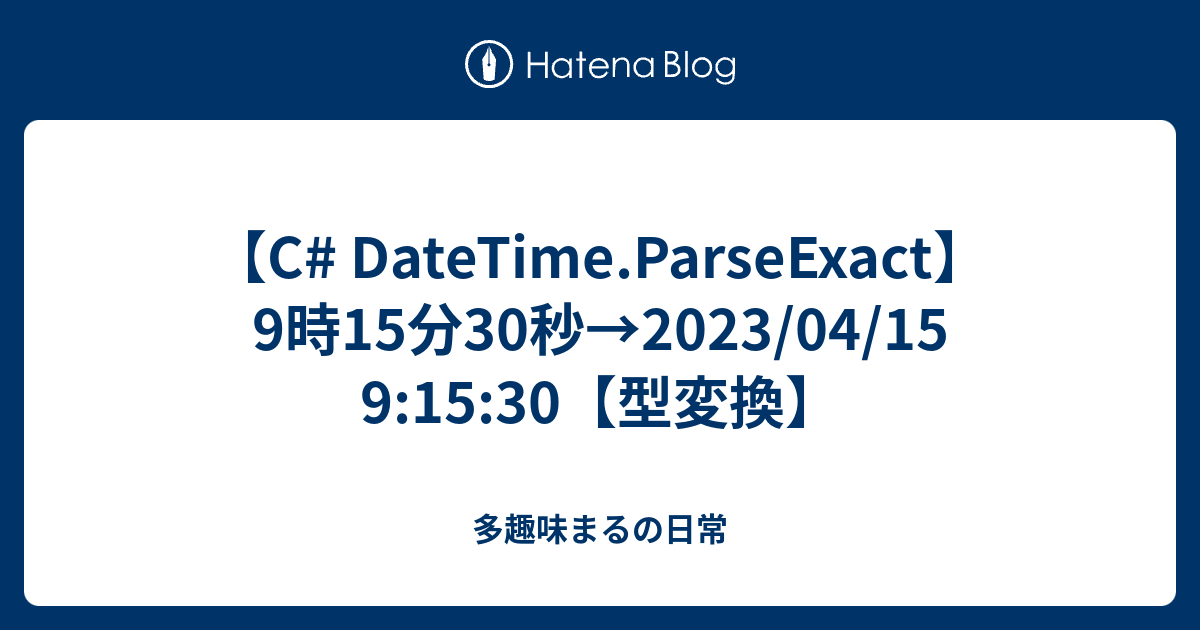 Hatena Blog

【C# DateTime.ParseExact】9時15分30秒→2023/04/15 9:15:30【型変換】

多趣味まるの日常